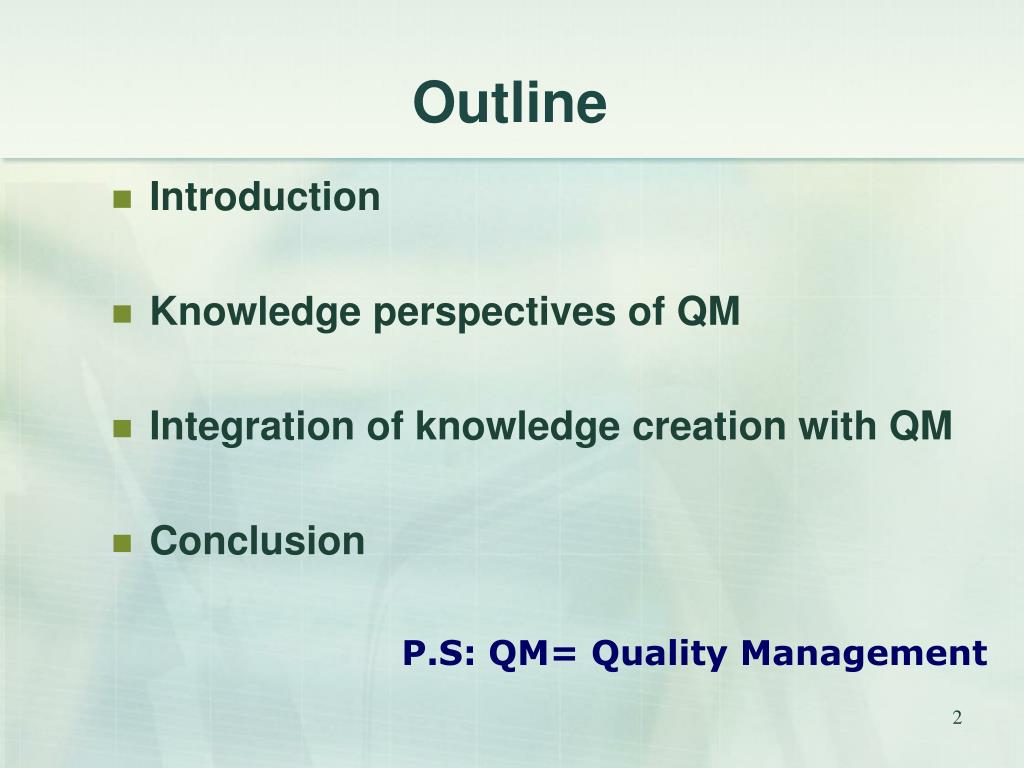 Outline

- Introduction
- Knowledge perspectives of QM
- Integration of knowledge creation with QM
- Conclusion

P.S: QM= Quality Management

2